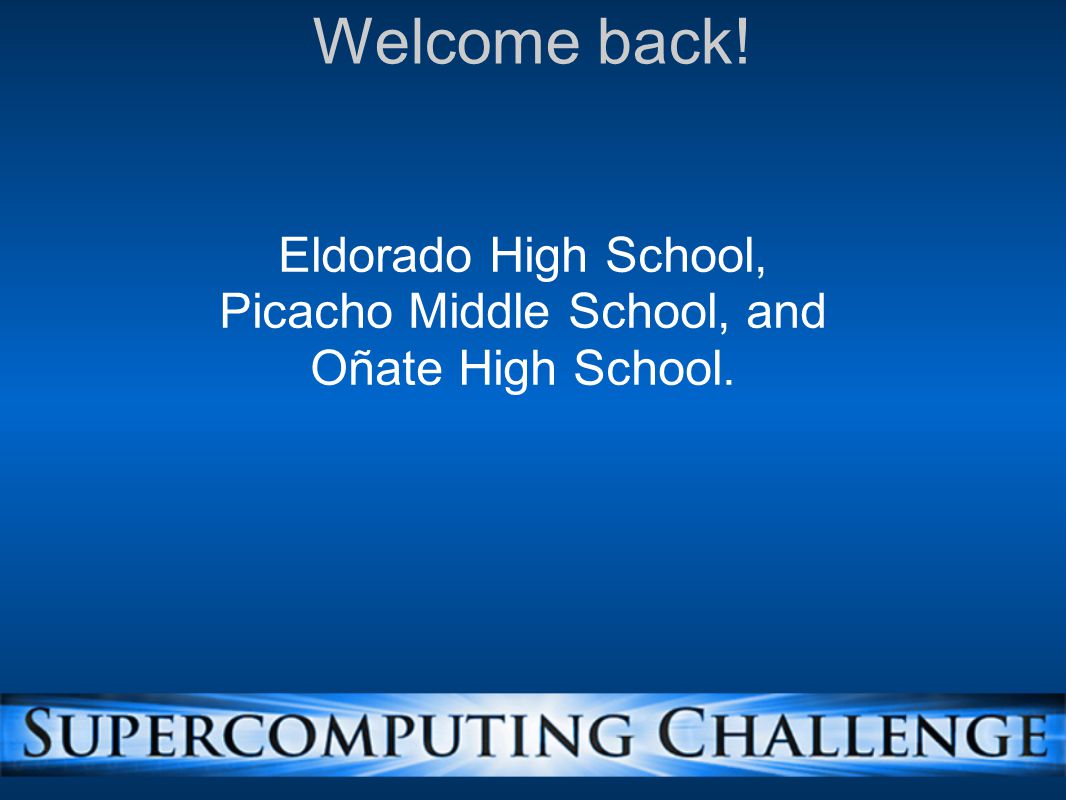 Welcome back!

Eldorado High School, Picacho Middle School, and Oñate High School.

SUPERCOMPUTING CHALLENGE